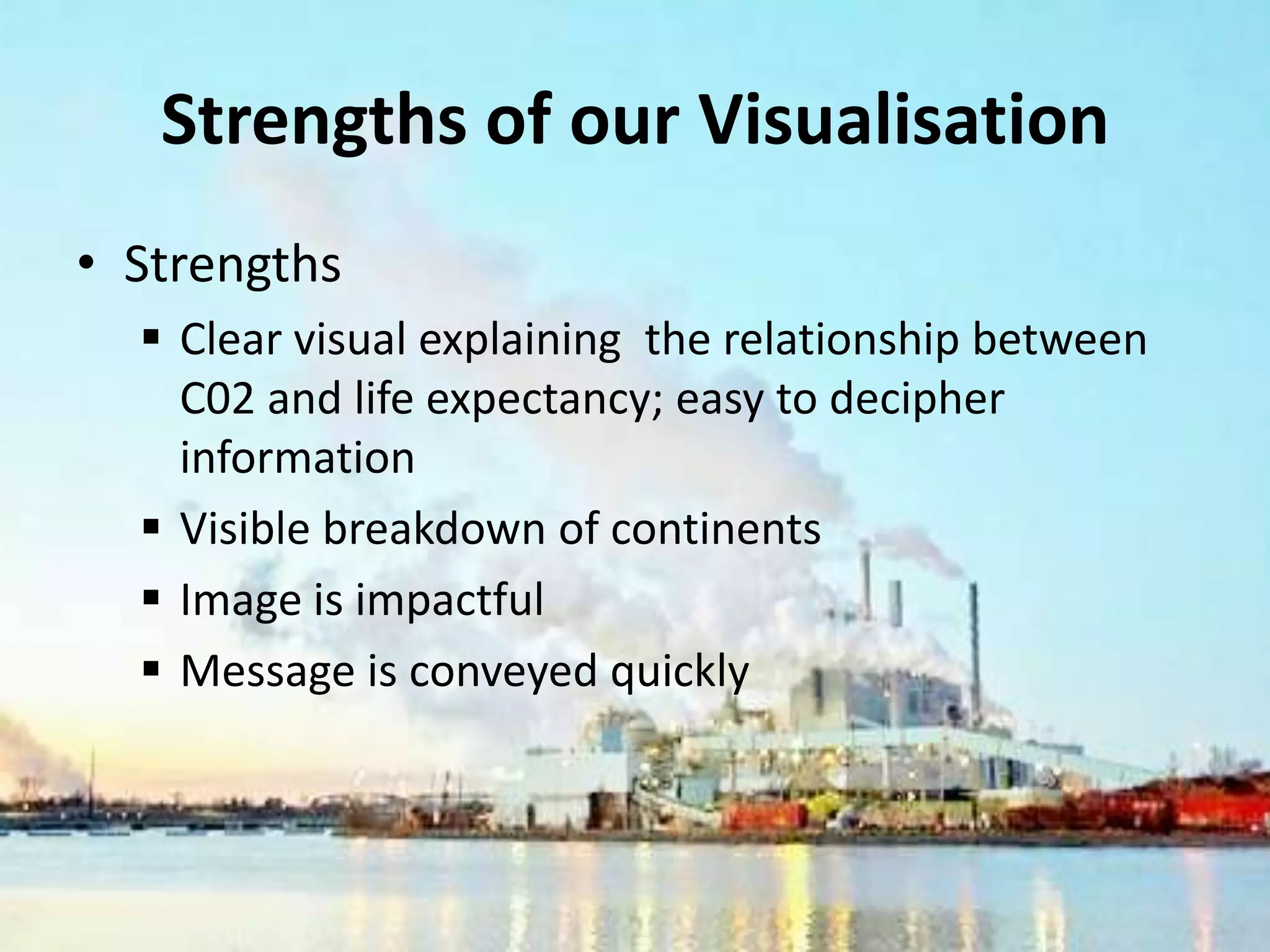 Strengths of our Visualisation

• Strengths
  ▪ Clear visual explaining the relationship between C02 and life expectancy; easy to decipher information
  ▪ Visible breakdown of continents
  ▪ Image is impactful
  ▪ Message is conveyed quickly